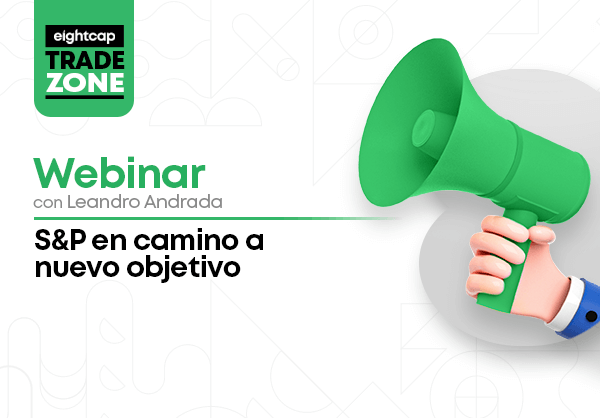 eightcap
TRADE ZONE

Webinar
con Leandro Andrada

S&P en camino a nuevo objetivo